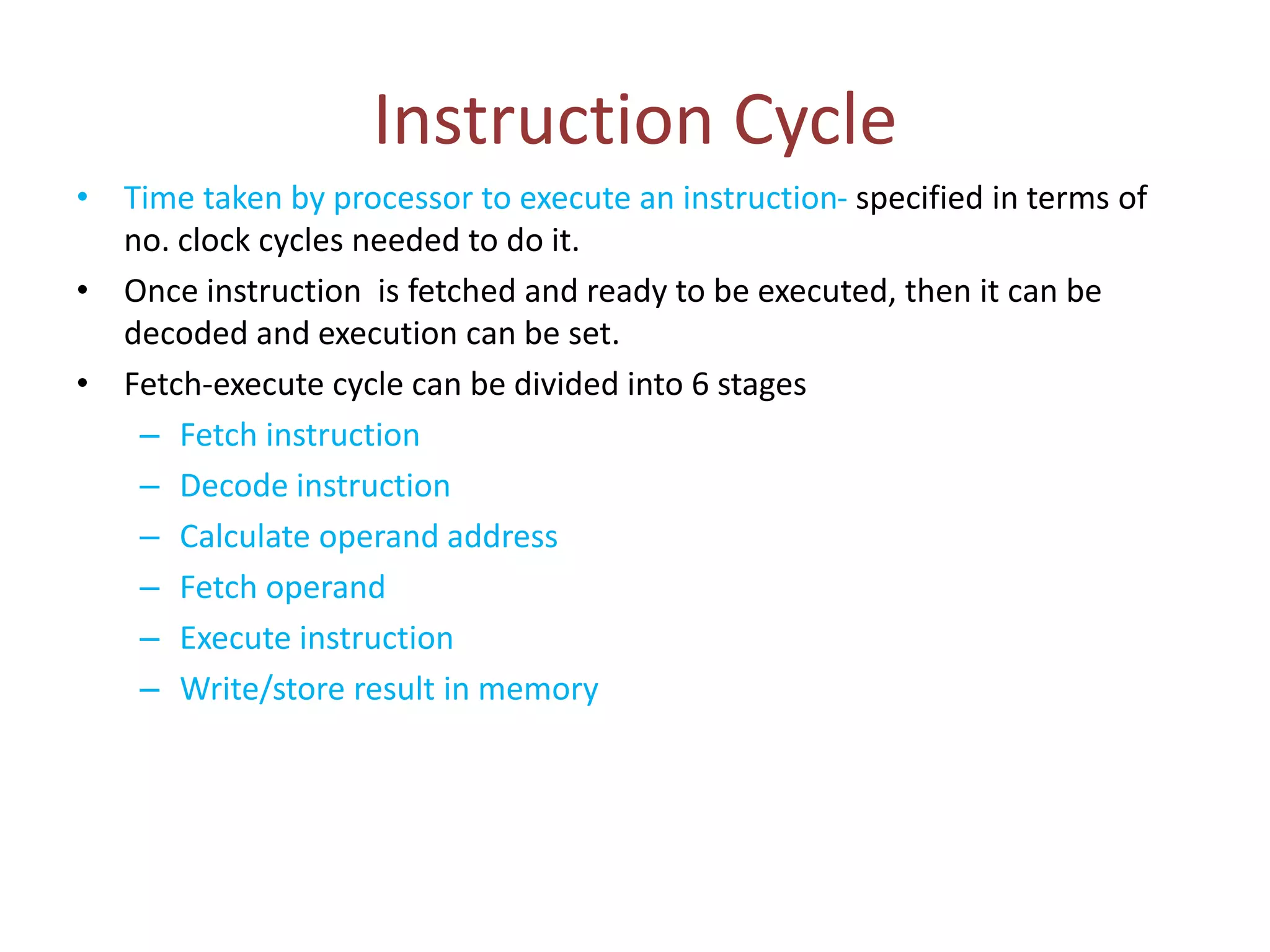 Instruction Cycle

• Time taken by processor to execute an instruction- specified in terms of no. clock cycles needed to do it.

• Once instruction is fetched and ready to be executed, then it can be decoded and execution can be set.

• Fetch-execute cycle can be divided into 6 stages
– Fetch instruction
– Decode instruction
– Calculate operand address
– Fetch operand
– Execute instruction
– Write/store result in memory